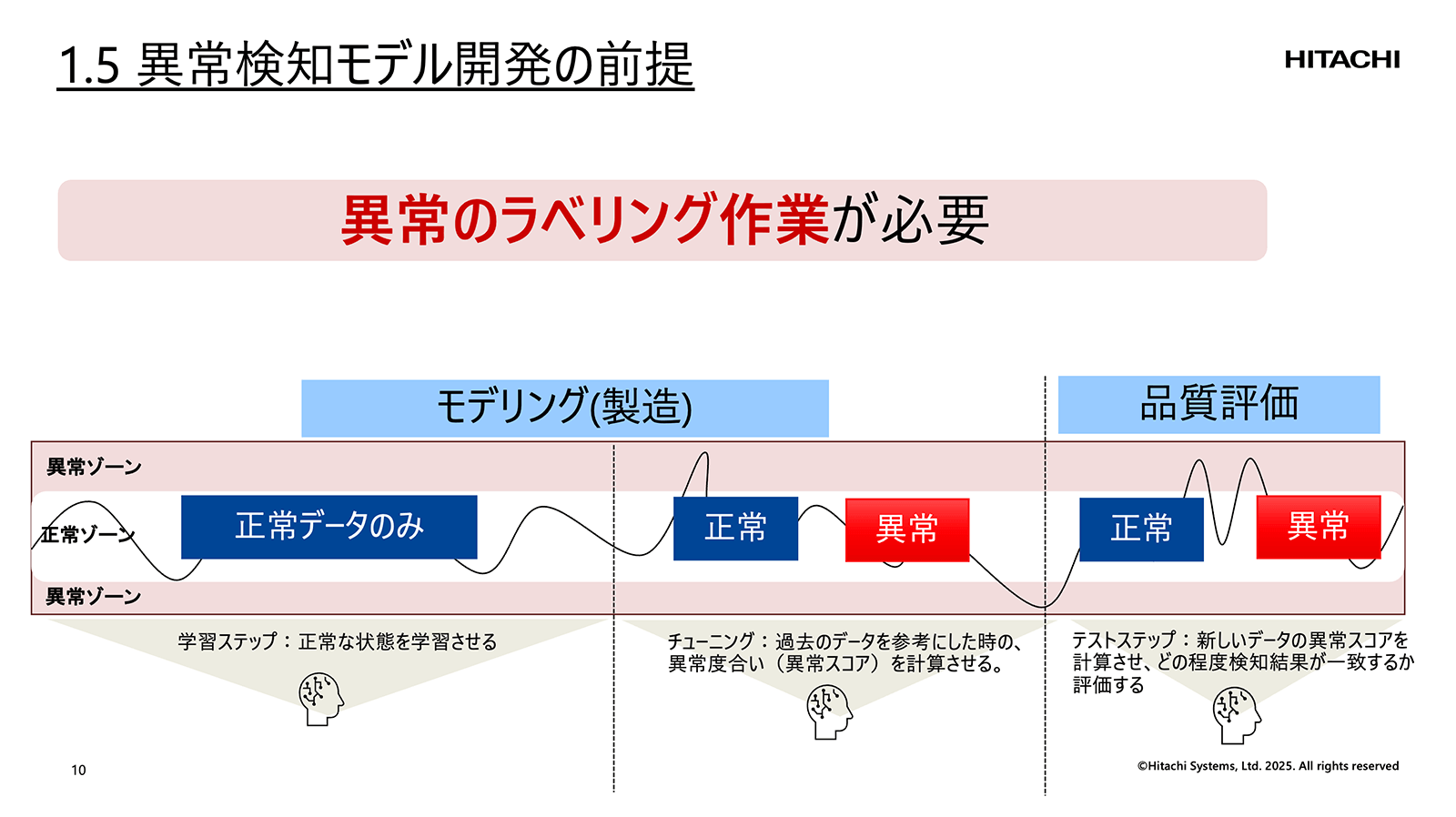 1.5 異常検知モデル開発の前提

HITACHI

異常のラベリング作業が必要

モデリング(製造)

品質評価

異常ゾーン

正常ゾーン

異常ゾーン

正常データのみ

正常

異常

正常

異常

学習ステップ：正常な状態を学習させる

チューニング：過去のデータを参考にした時の、異常度合い（異常スコア）を計算させる。

テストステップ：新しいデータの異常スコアを計算させ、どの程度検知結果が一致するか評価する

10

©Hitachi Systems, Ltd. 2025. All rights reserved